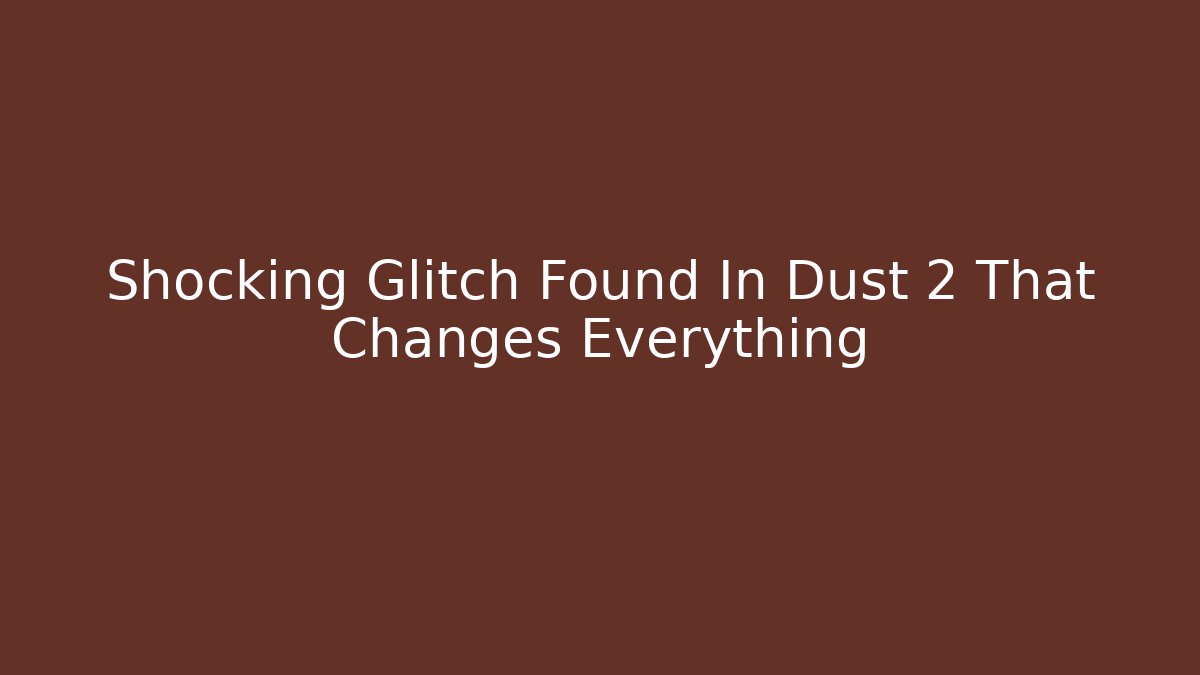 Shocking Glitch Found In Dust 2 That Changes Everything